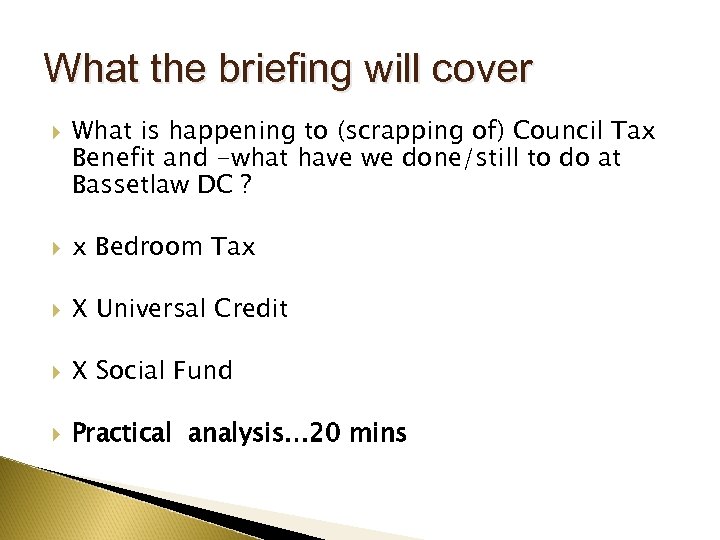 What the briefing will cover

What is happening to (scrapping of) Council Tax Benefit and -what have we done/still to do at Bassetlaw DC ?

x Bedroom Tax

X Universal Credit

X Social Fund

Practical analysis…20 mins